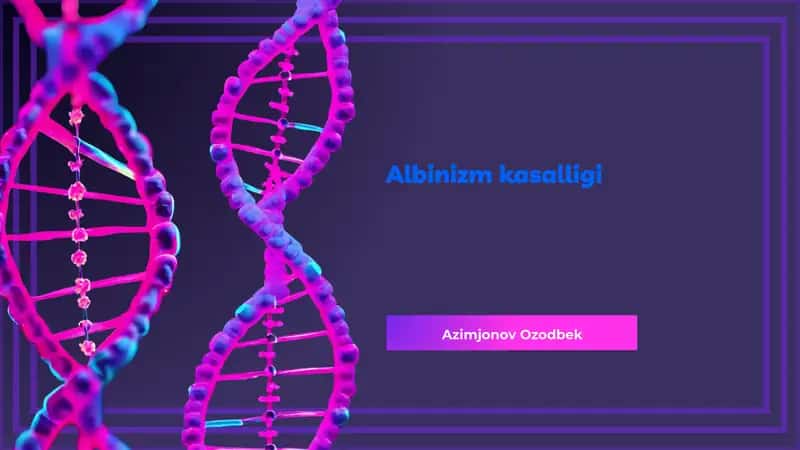 Albinizm kasalligi

Azimjonov Ozodbek